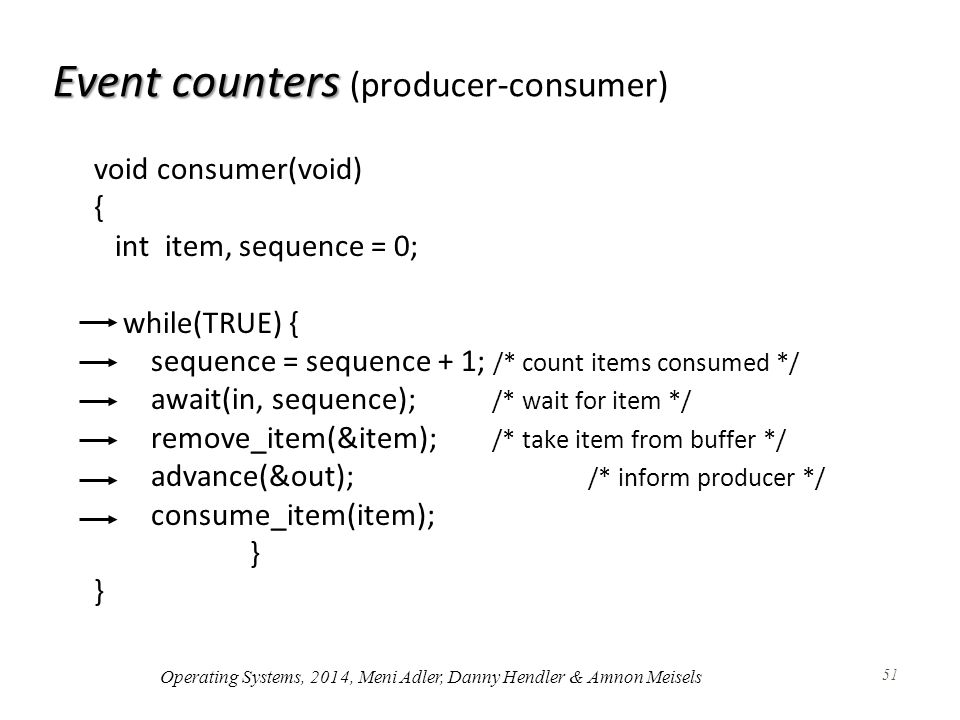 Event counters (producer-consumer)

void consumer(void)
{
int item, sequence = 0;

while(TRUE) {
sequence = sequence + 1; /* count items consumed */
await(in, sequence); /* wait for item */
remove_item(&item); /* take item from buffer */
advance(&out); /* inform producer */
consume_item(item);
}
}

Operating Systems, 2014, Meni Adler, Danny Hendler & Amnon Meisels

51